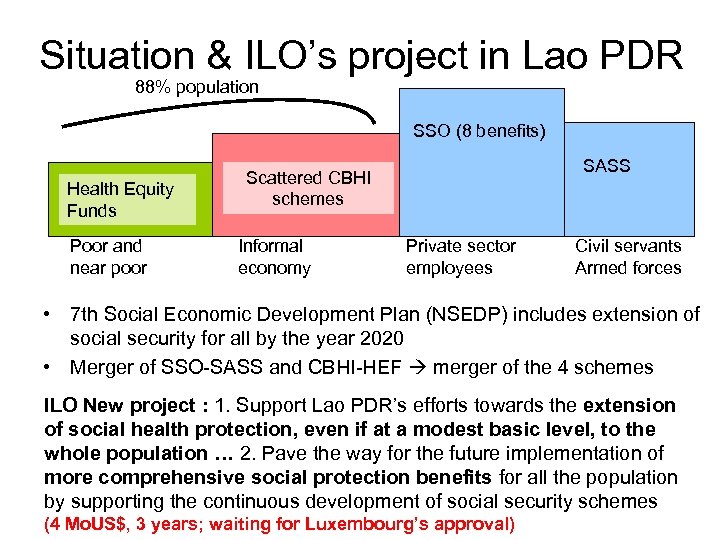 Situation & ILO's project in Lao PDR

88% population

Health Equity Funds

Scattered CBHI schemes

SSO (8 benefits)

SASS

Poor and near poor

Informal economy

Private sector employees

Civil servants Armed forces

• 7th Social Economic Development Plan (NSEDP) includes extension of social security for all by the year 2020
• Merger of SSO-SASS and CBHI-HEF → merger of the 4 schemes

ILO New project : 1. Support Lao PDR's efforts towards the extension of social health protection, even if at a modest basic level, to the whole population … 2. Pave the way for the future implementation of more comprehensive social protection benefits for all the population by supporting the continuous development of social security schemes (4 MoUS$, 3 years; waiting for Luxembourg's approval)